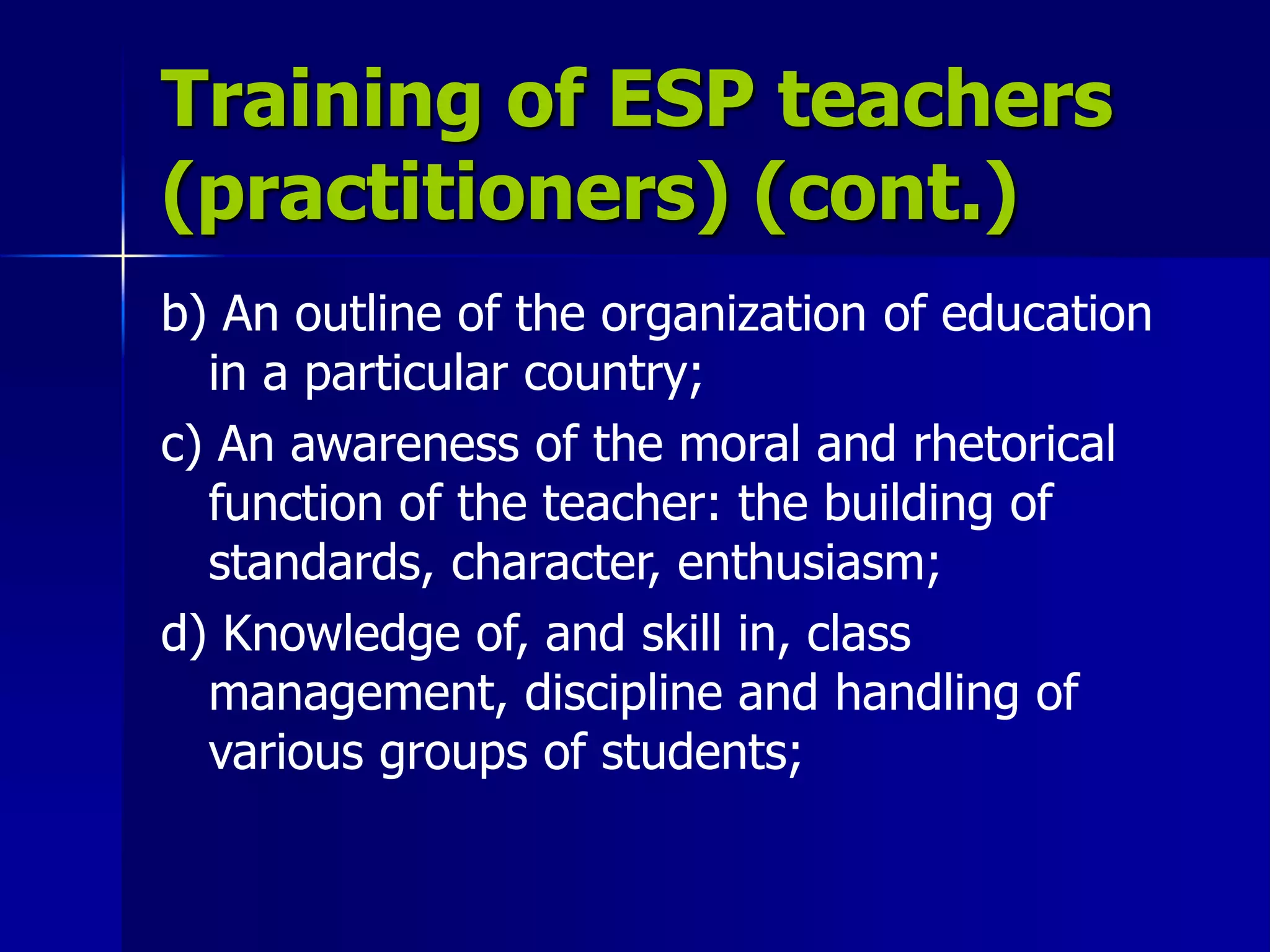 Training of ESP teachers (practitioners) (cont.)

b) An outline of the organization of education in a particular country;

c) An awareness of the moral and rhetorical function of the teacher: the building of standards, character, enthusiasm;

d) Knowledge of, and skill in, class management, discipline and handling of various groups of students;